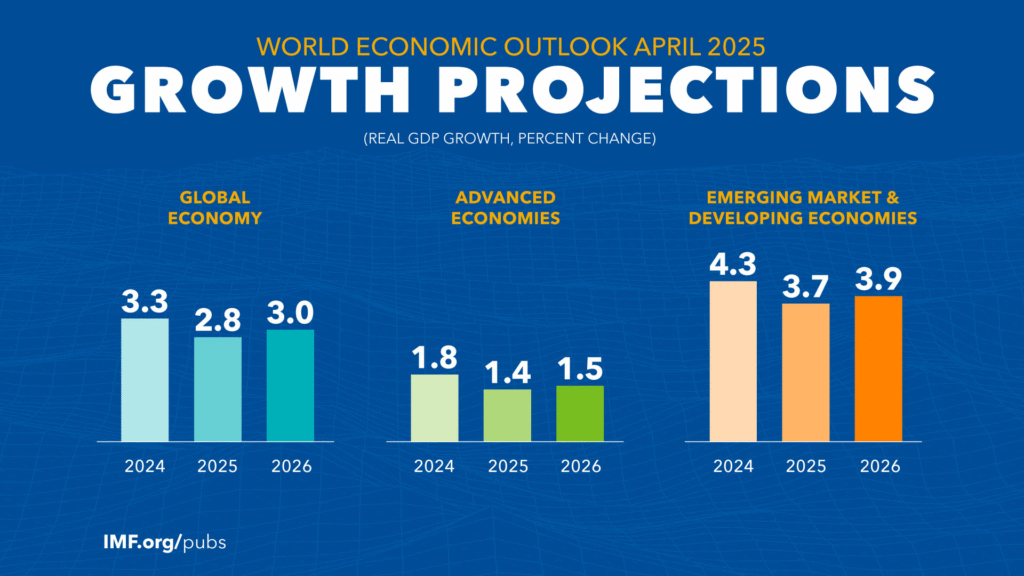 WORLD ECONOMIC OUTLOOK APRIL 2025
GROWTH PROJECTIONS
(REAL GDP GROWTH, PERCENT CHANGE)

GLOBAL ECONOMY

3.3 2.8 3.0

2024 2025 2026

ADVANCED ECONOMIES

1.8 1.4 1.5

2024 2025 2026

EMERGING MARKET & DEVELOPING ECONOMIES

4.3 3.7 3.9

2024 2025 2026

IMF.org/pubs